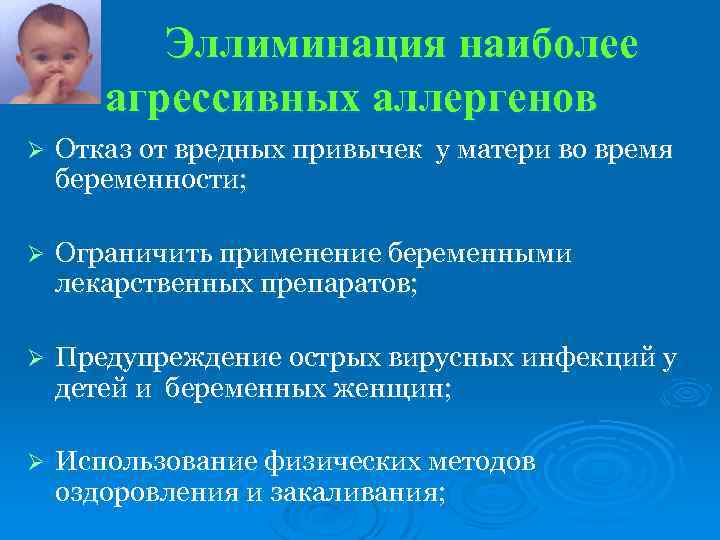 Эллиминация наиболее агрессивных аллергенов

➢ Отказ от вредных привычек у матери во время беременности;

➢ Ограничить применение беременными лекарственных препаратов;

➢ Предупреждение острых вирусных инфекций у детей и беременных женщин;

➢ Использование физических методов оздоровления и закаливания;